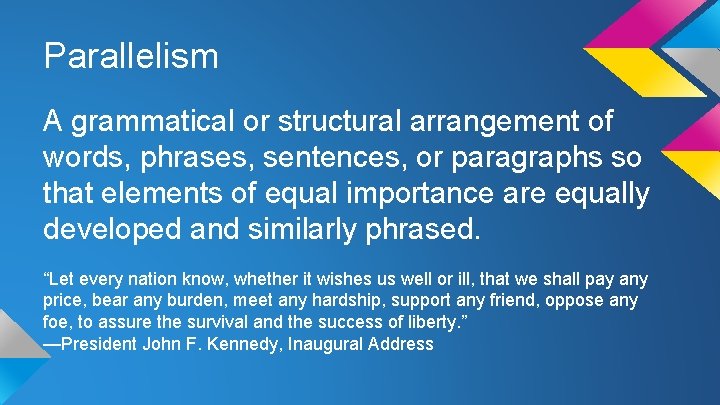 Parallelism

A grammatical or structural arrangement of words, phrases, sentences, or paragraphs so that elements of equal importance are equally developed and similarly phrased.

“Let every nation know, whether it wishes us well or ill, that we shall pay any price, bear any burden, meet any hardship, support any friend, oppose any foe, to assure the survival and the success of liberty.”
—President John F. Kennedy, Inaugural Address